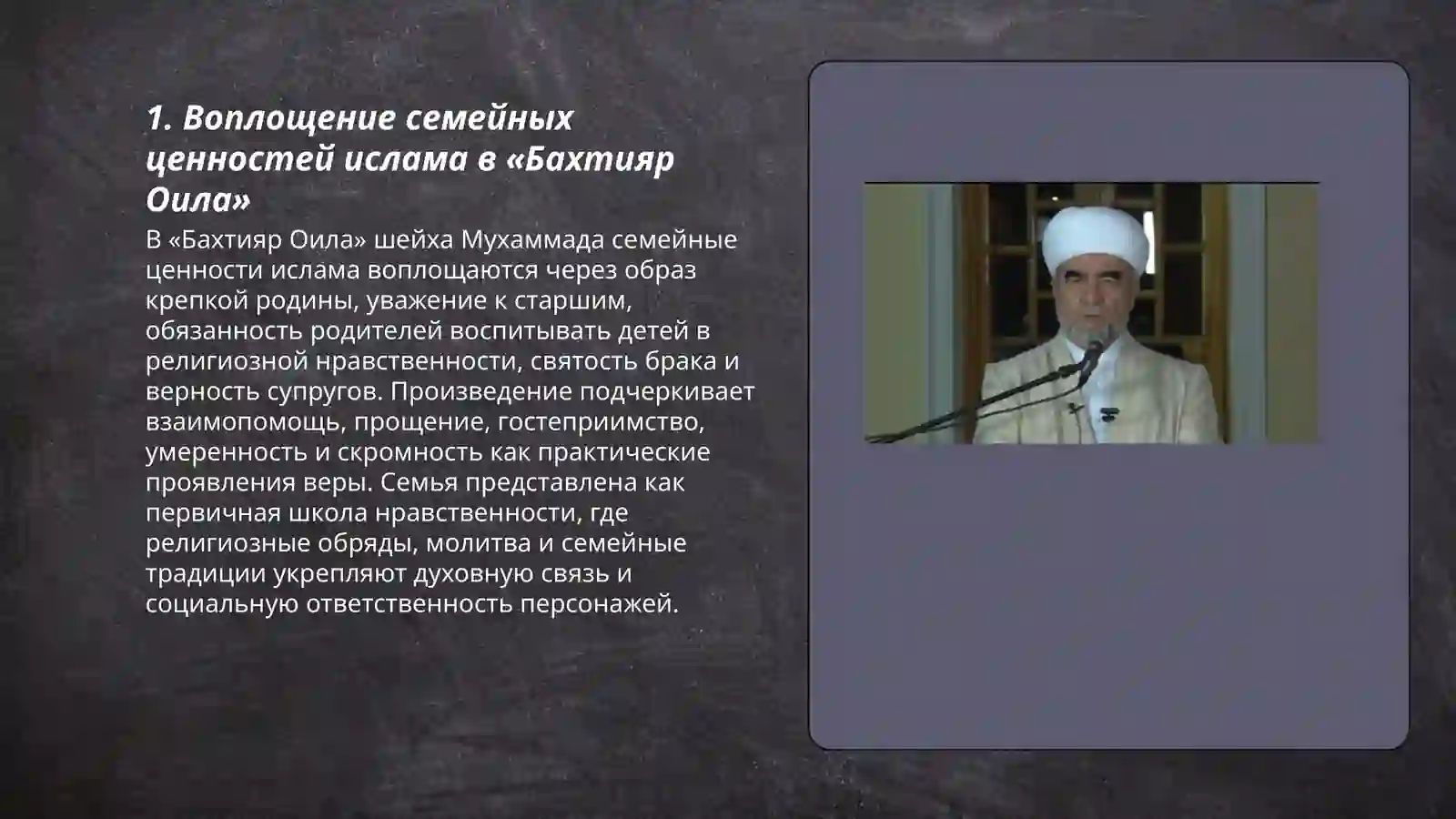 1. Воплощение семейных ценностей ислама в «Бахтияр Оила»

В «Бахтияр Оила» шейха Мухаммада семейные ценности ислама воплощаются через образ крепкой родины, уважение к старшим, обязанность родителей воспитывать детей в религиозной нравственности, святость брака и верность супругов. Произведение подчеркивает взаимопомощь, прощение, гостеприимство, умеренность и скромность как практические проявления веры. Семья представлена как первичная школа нравственности, где религиозные обряды, молитва и семейные традиции укрепляют духовную связь и социальную ответственность персонажей.